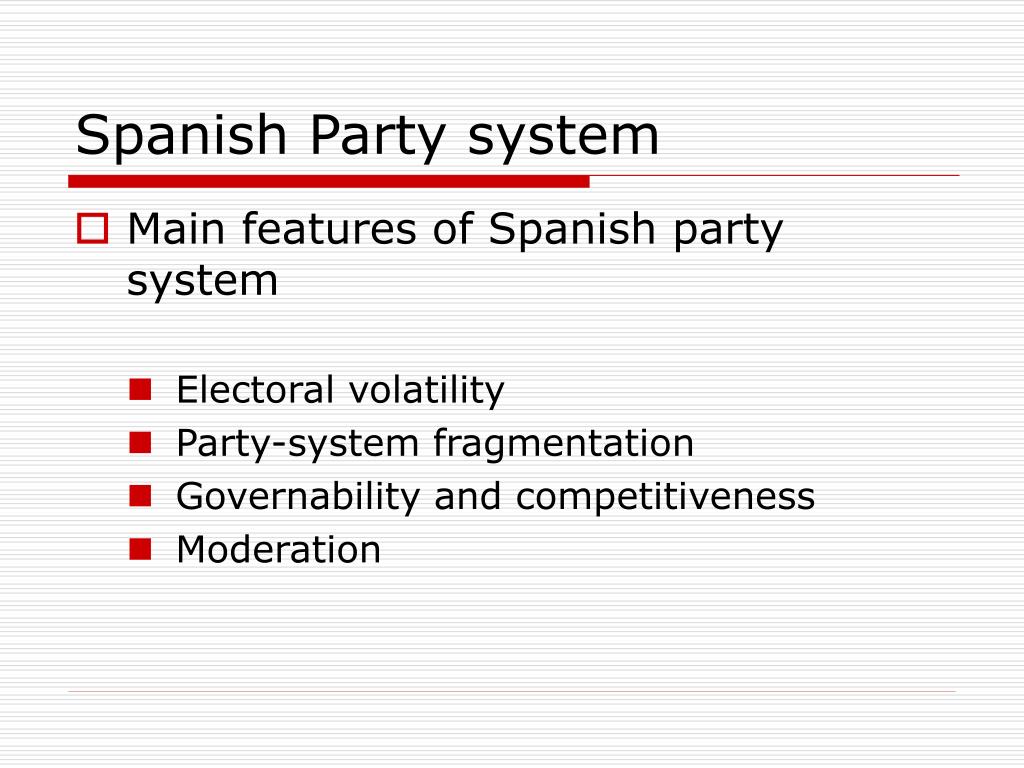 Spanish Party system

Main features of Spanish party system

Electoral volatility
Party-system fragmentation
Governability and competitiveness
Moderation